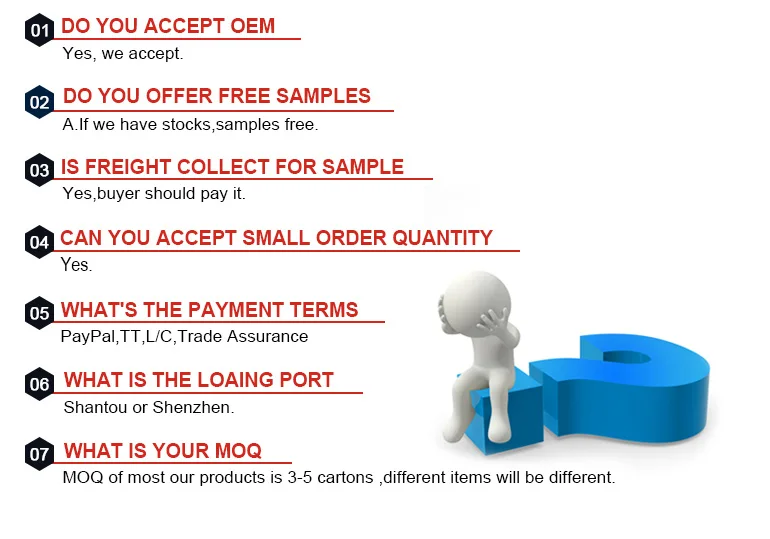 01 DO YOU ACCEPT OEM
Yes, we accept.

02 DO YOU OFFER FREE SAMPLES
A.If we have stocks,samples free.

03 IS FREIGHT COLLECT FOR SAMPLE
Yes,buyer should pay it.

04 CAN YOU ACCEPT SMALL ORDER QUANTITY
Yes.

05 WHAT'S THE PAYMENT TERMS
PayPal,TT,L/C,Trade Assurance

06 WHAT IS THE LOAING PORT
Shantou or Shenzhen.

07 WHAT IS YOUR MOQ
MOQ of most our products is 3-5 cartons ,different items will be different.